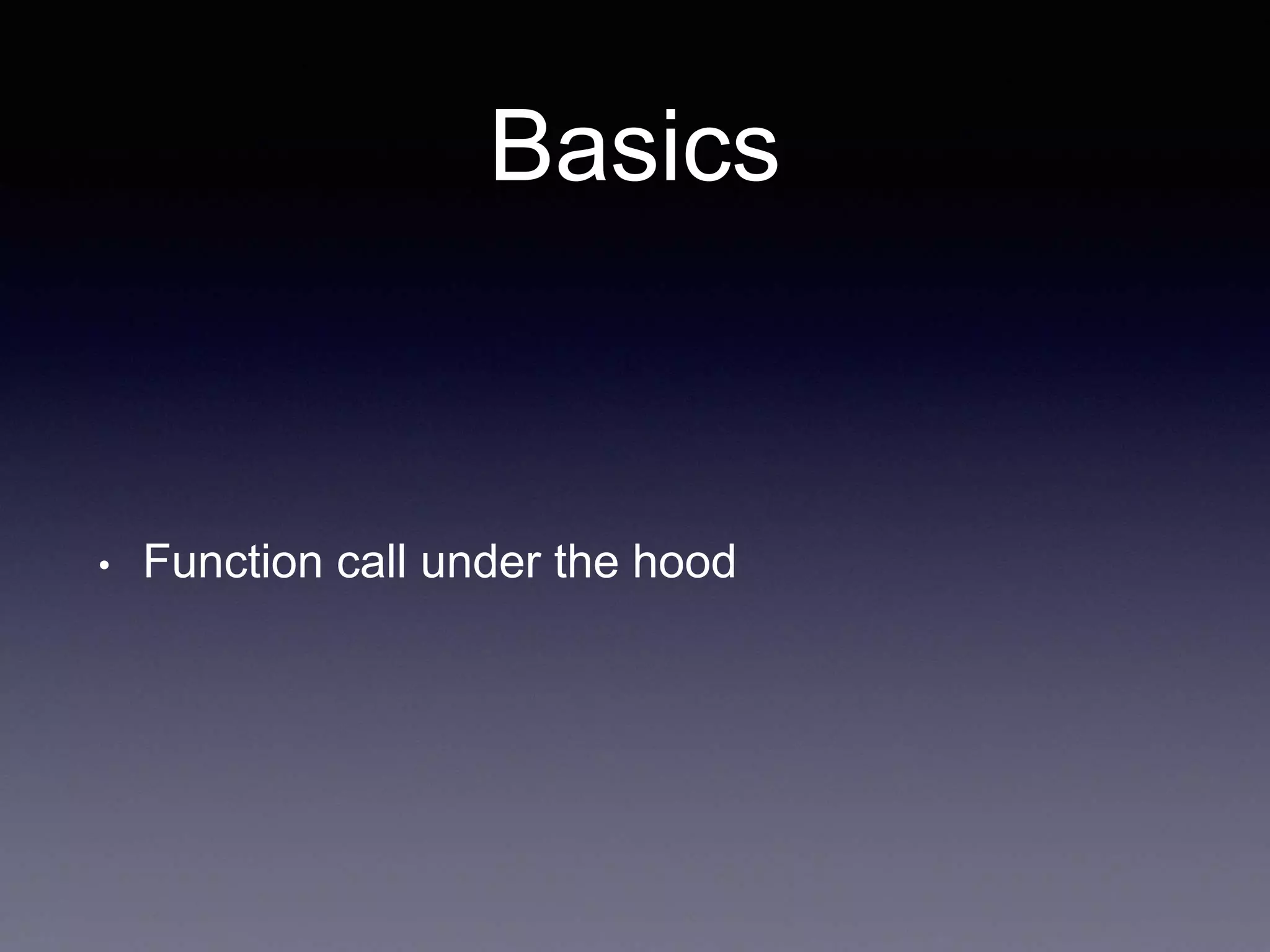 Basics

• Function call under the hood